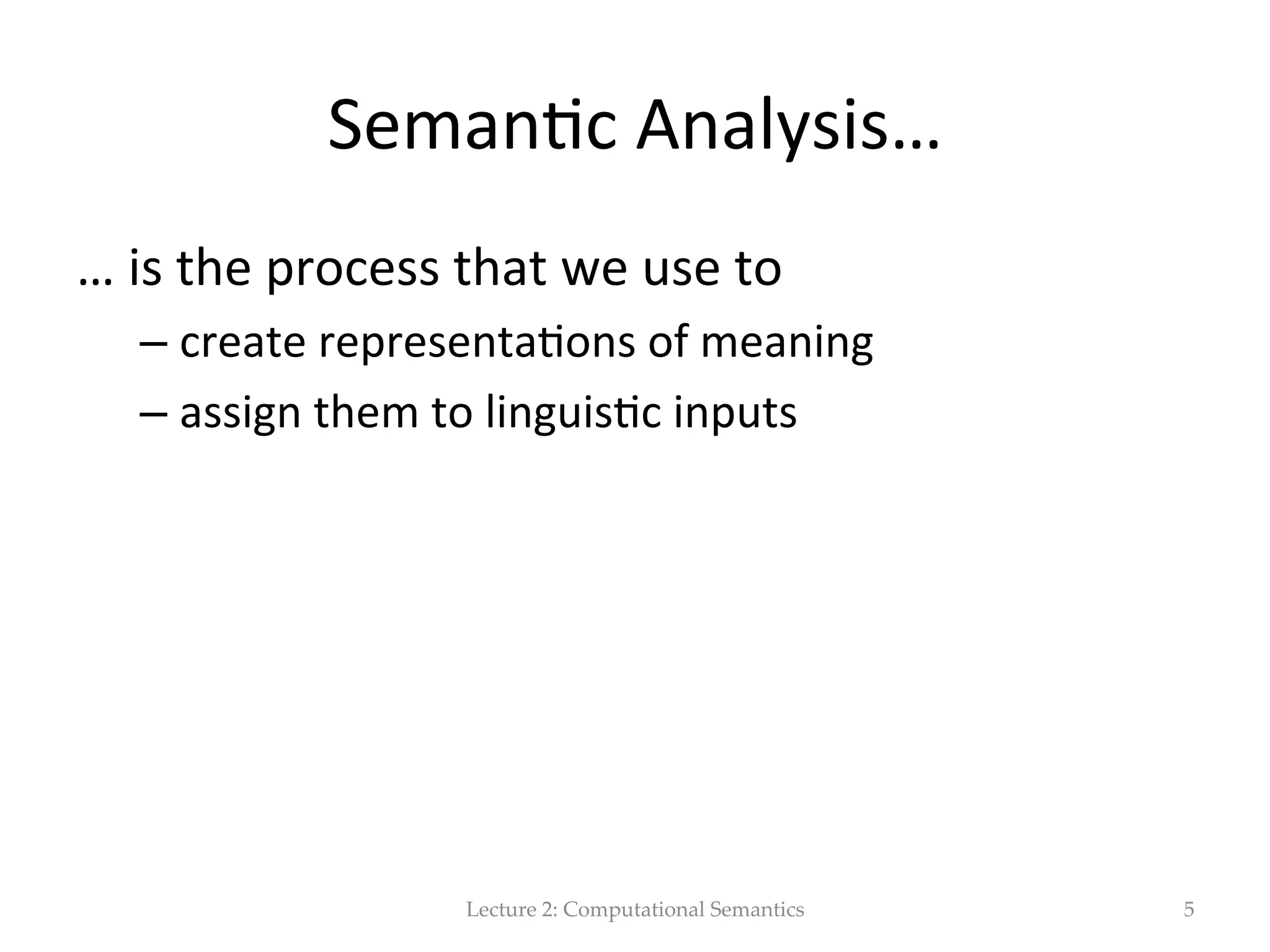 Semantic Analysis…

… is the process that we use to

– create representations of meaning

– assign them to linguistic inputs

Lecture 2: Computational Semantics

5